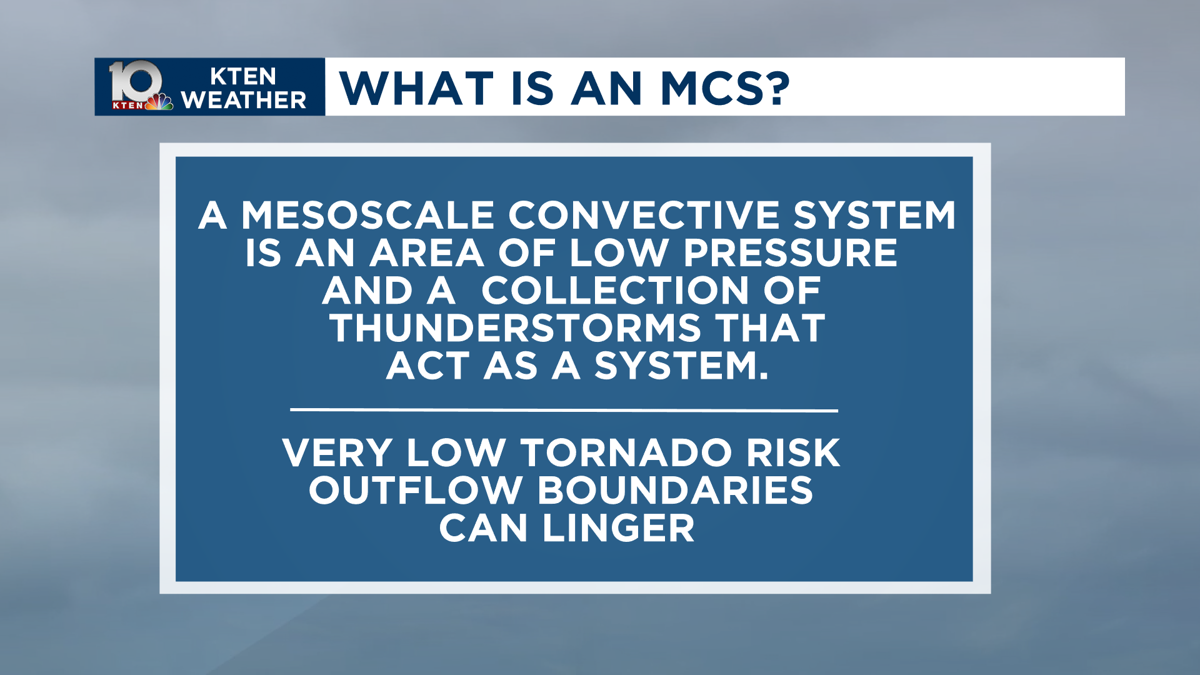 10 KTEN KTEN WEATHER

WHAT IS AN MCS?

A MESOSCALE CONVECTIVE SYSTEM IS AN AREA OF LOW PRESSURE AND A COLLECTION OF THUNDERSTORMS THAT ACT AS A SYSTEM.

VERY LOW TORNADO RISK
OUTFLOW BOUNDARIES CAN LINGER